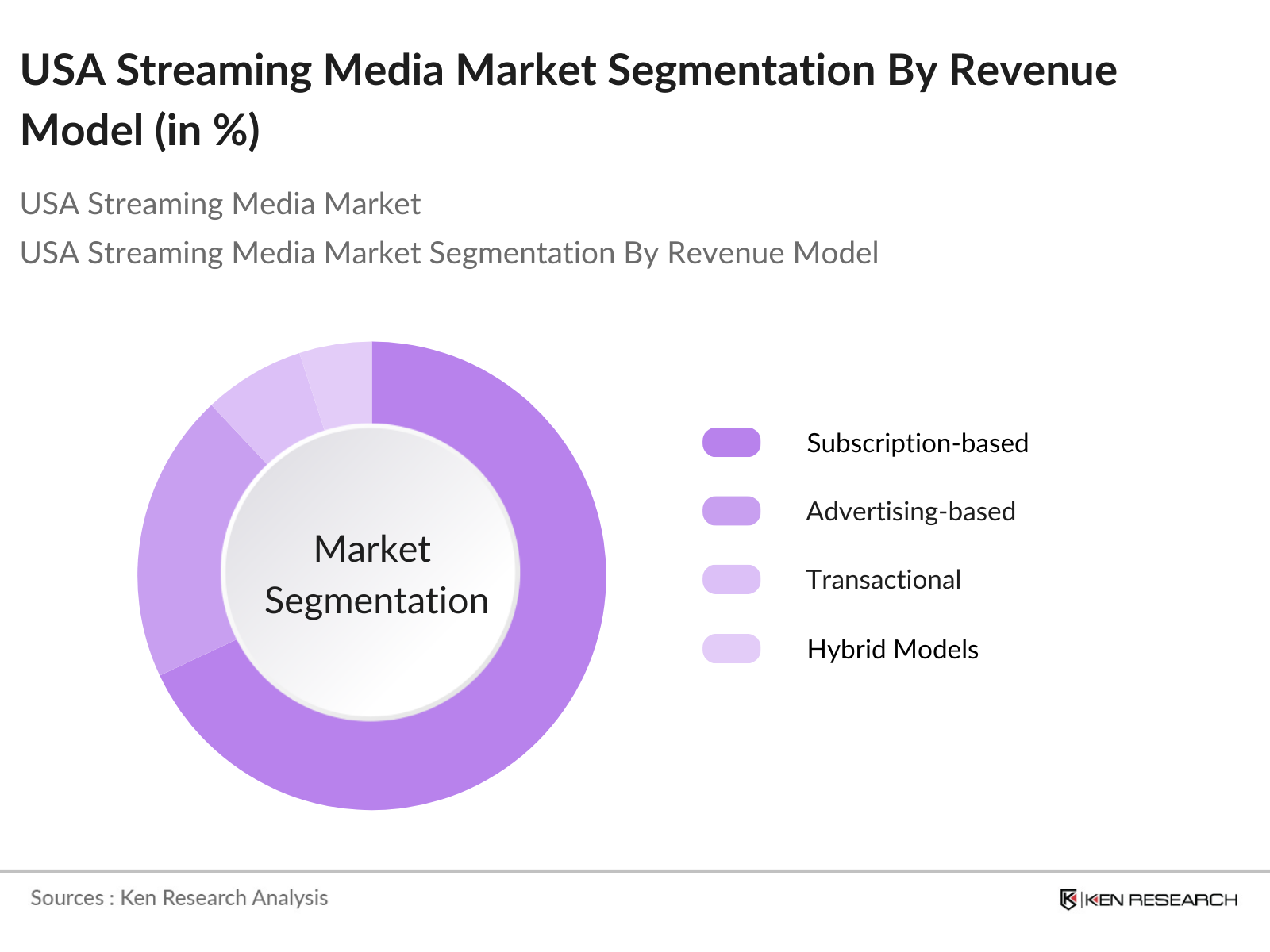 USA Streaming Media Market Segmentation By Revenue Model (in %)

USA Streaming Media Market

USA Streaming Media Market Segmentation By Revenue Model

Market Segmentation

Subscription-based

Advertising-based

Transactional

Hybrid Models

Sources : Ken Research Analysis

KEN RESEARCH